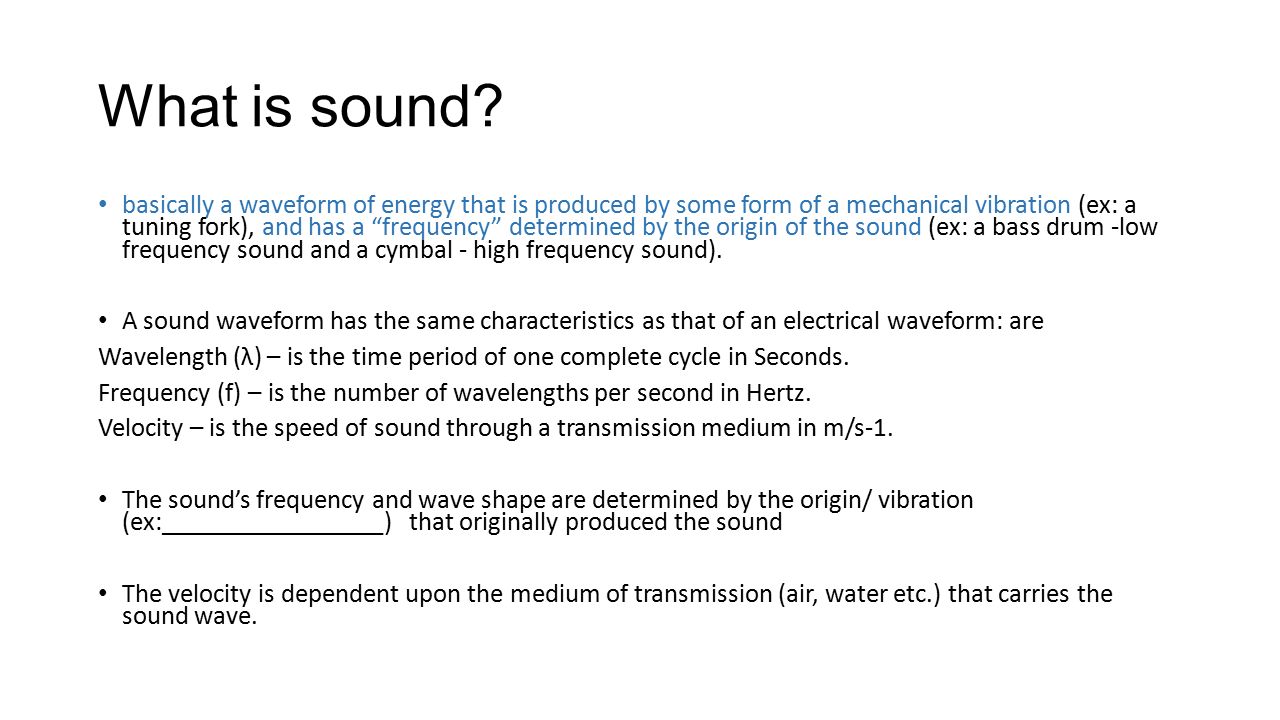 What is sound?

• basically a waveform of energy that is produced by some form of a mechanical vibration (ex: a tuning fork), and has a “frequency” determined by the origin of the sound (ex: a bass drum -low frequency sound and a cymbal - high frequency sound).

• A sound waveform has the same characteristics as that of an electrical waveform: are

Wavelength (λ) – is the time period of one complete cycle in Seconds.

Frequency (f) – is the number of wavelengths per second in Hertz.

Velocity – is the speed of sound through a transmission medium in m/s-1.

• The sound’s frequency and wave shape are determined by the origin/ vibration (ex:_________________) that originally produced the sound

• The velocity is dependent upon the medium of transmission (air, water etc.) that carries the sound wave.